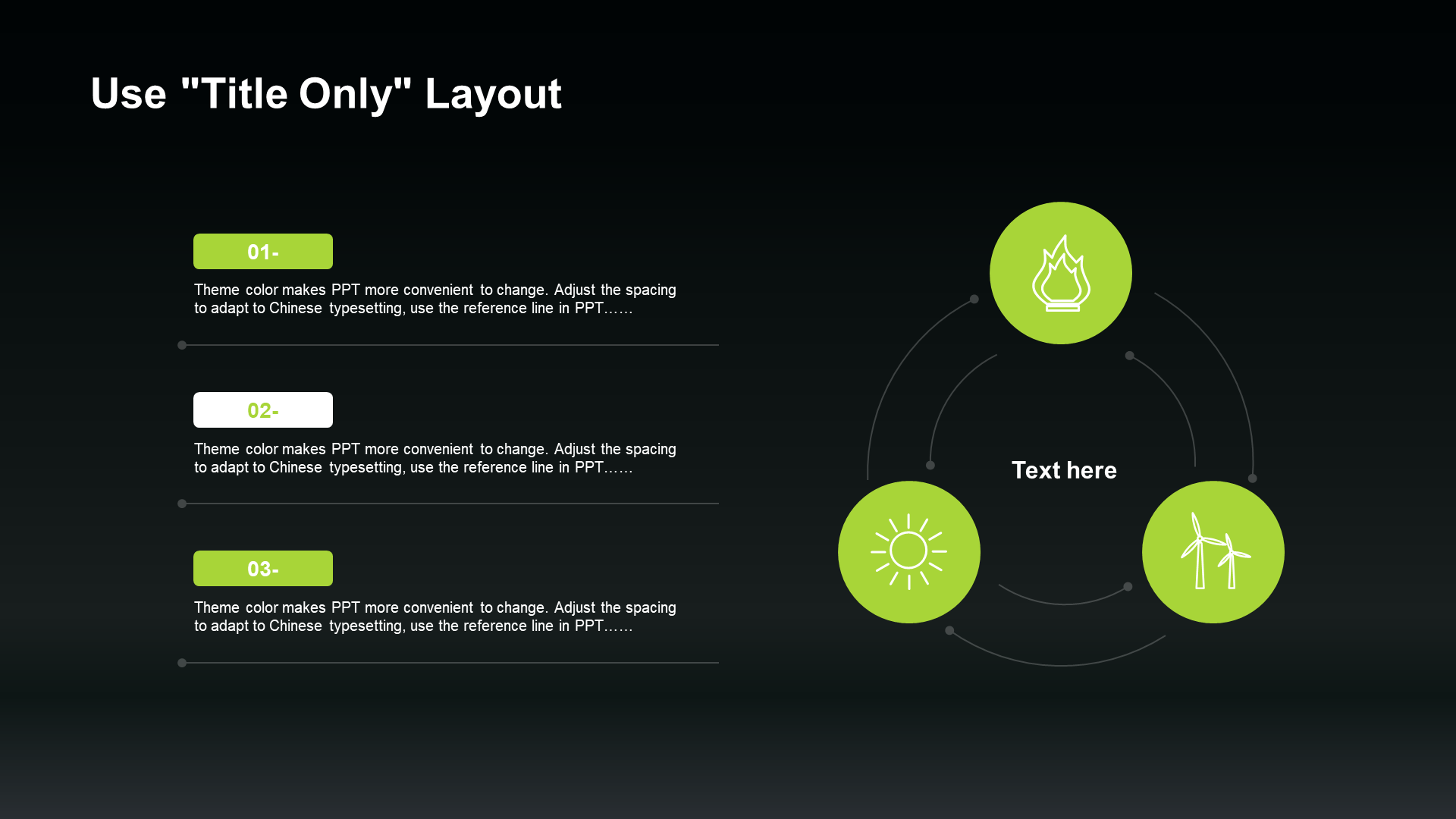 Use "Title Only" Layout

01-

Theme color makes PPT more convenient to change. Adjust the spacing to adapt to Chinese typesetting, use the reference line in PPT……

02-

Theme color makes PPT more convenient to change. Adjust the spacing to adapt to Chinese typesetting, use the reference line in PPT……

03-

Theme color makes PPT more convenient to change. Adjust the spacing to adapt to Chinese typesetting, use the reference line in PPT……

Text here